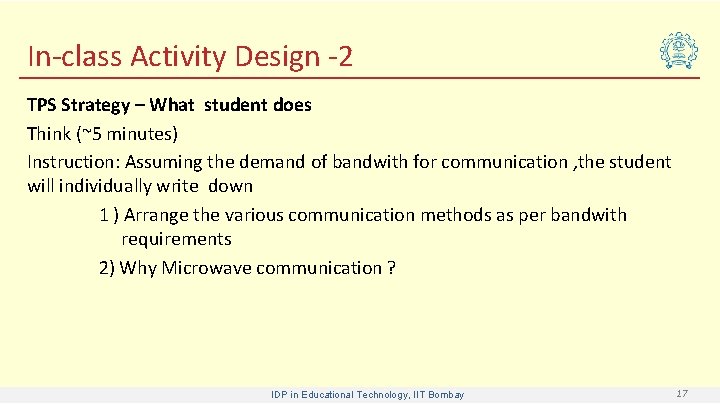 In-class Activity Design -2

TPS Strategy – What student does

Think (~5 minutes)

Instruction: Assuming the demand of bandwith for communication ,the student will individually write down

1 ) Arrange the various communication methods as per bandwith requirements

2) Why Microwave communication ?

IDP in Educational Technology, IIT Bombay

17